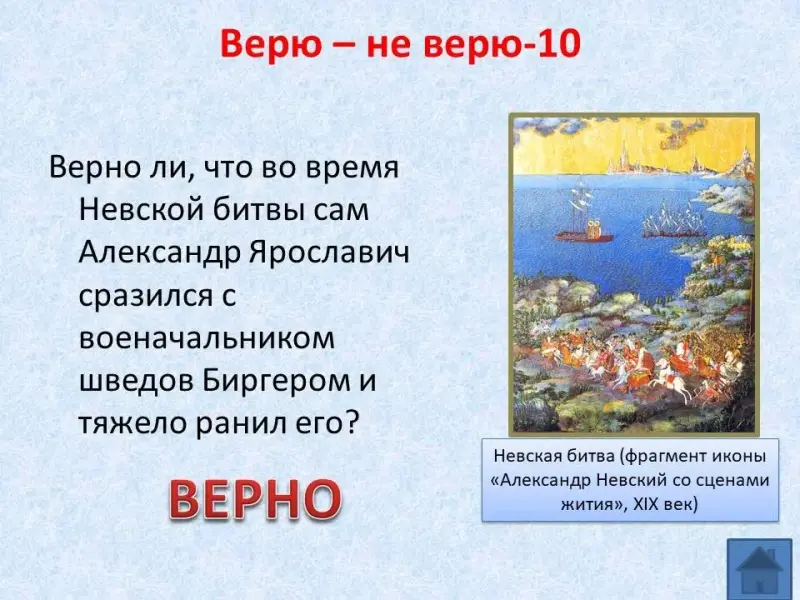 Верю – не верю-10

Верно ли, что во время Невской битвы сам Александр Ярославич сразился с военачальником шведов Биргером и тяжело ранил его?

ВЕРНО

Невская битва (фрагмент иконы «Александр Невский со сценами жития», XIX век)